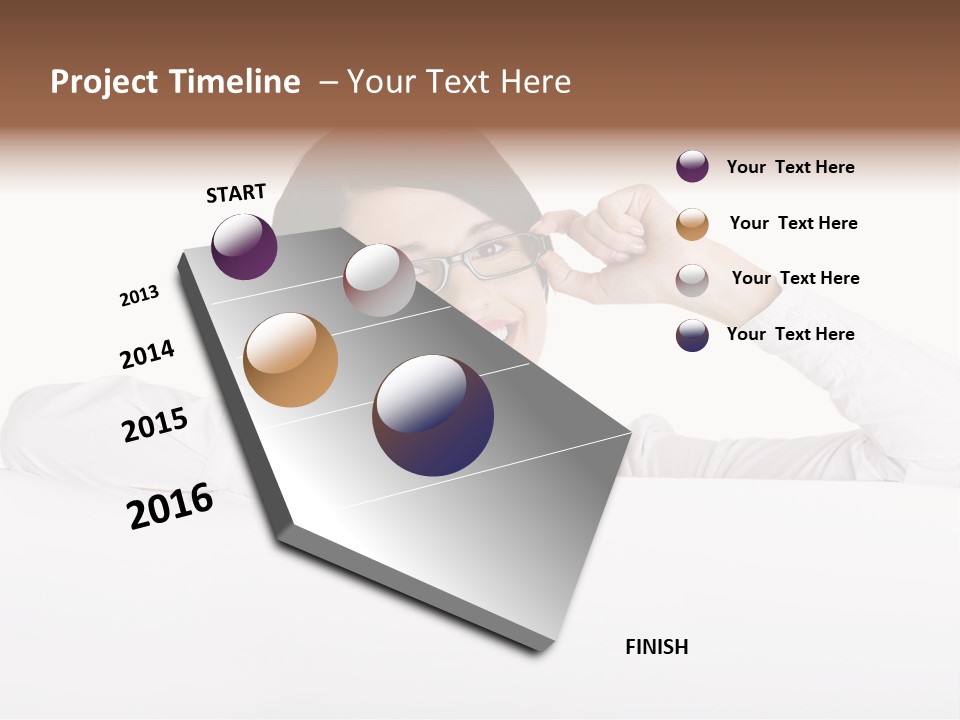 Project Timeline – Your Text Here

START

2013

2014

2015

2016

FINISH

Your Text Here

Your Text Here

Your Text Here

Your Text Here